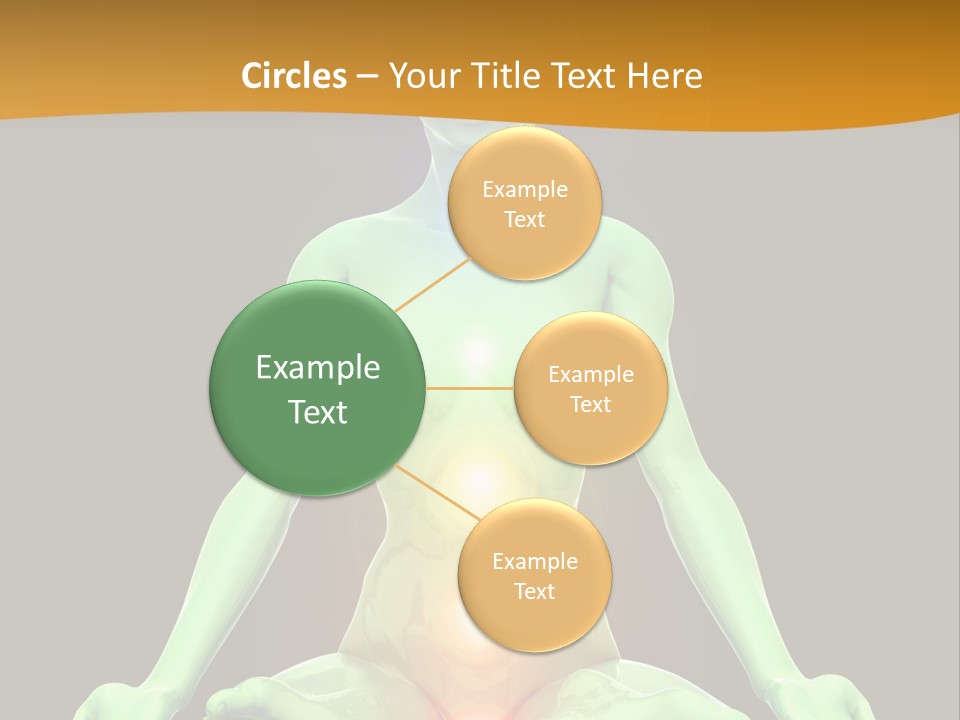 Circles – Your Title Text Here

Example Text

Example Text

Example Text

Example Text